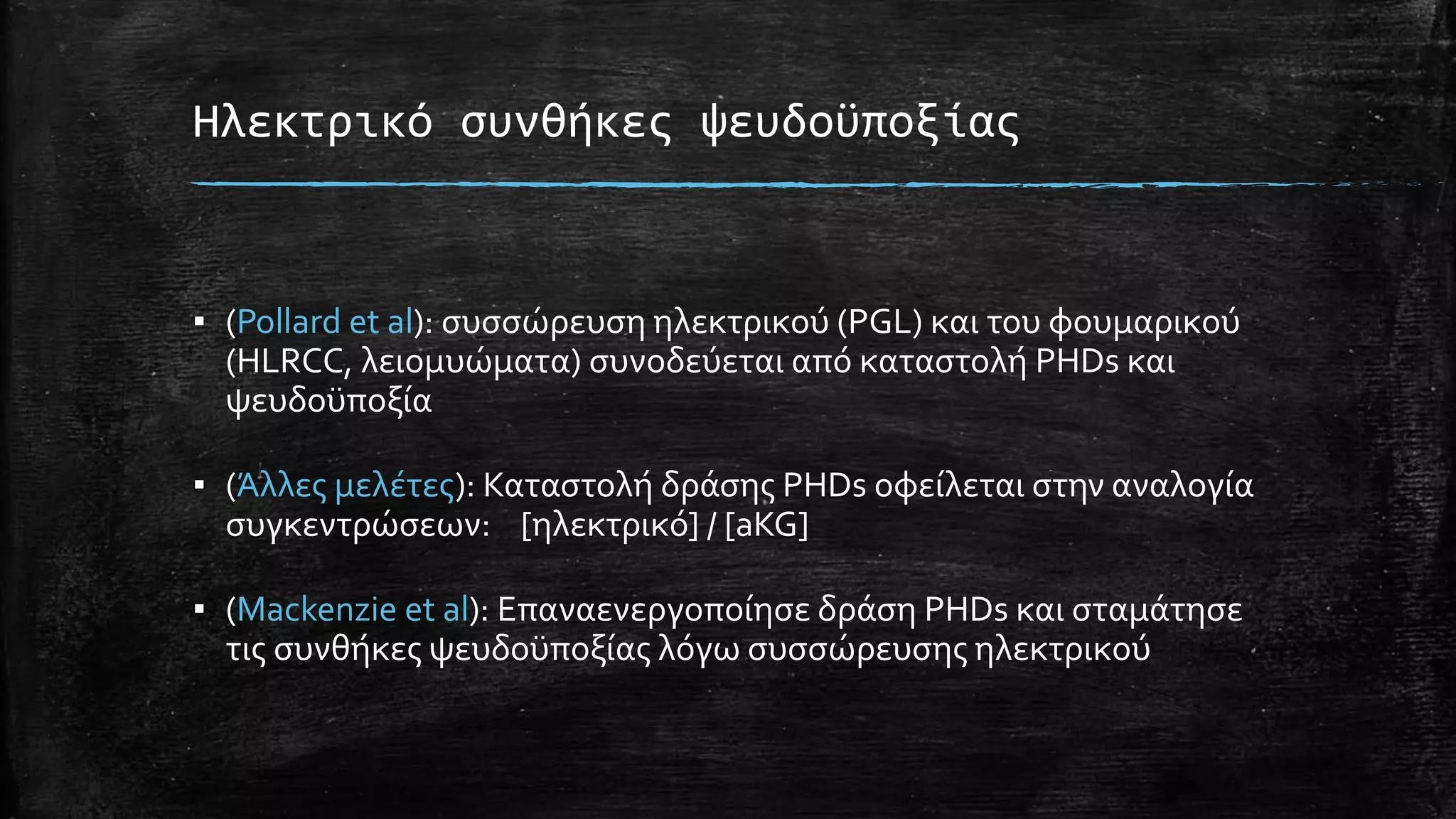 Ηλεκτρικό συνθήκες ψευδοϋποξίας

▪ (Pollard et al): συσσώρευση ηλεκτρικού (PGL) και του φουμαρικού (HLRCC, λειομυώματα) συνοδεύεται από καταστολή PHDs και ψευδοϋποξία

▪ (Άλλες μελέτες): Καταστολή δράσης PHDs οφείλεται στην αναλογία συγκεντρώσεων: [ηλεκτρικό] / [aKG]

▪ (Mackenzie et al): Επαναενεργοποίησε δράση PHDs και σταμάτησε τις συνθήκες ψευδοϋποξίας λόγω συσσώρευσης ηλεκτρικού